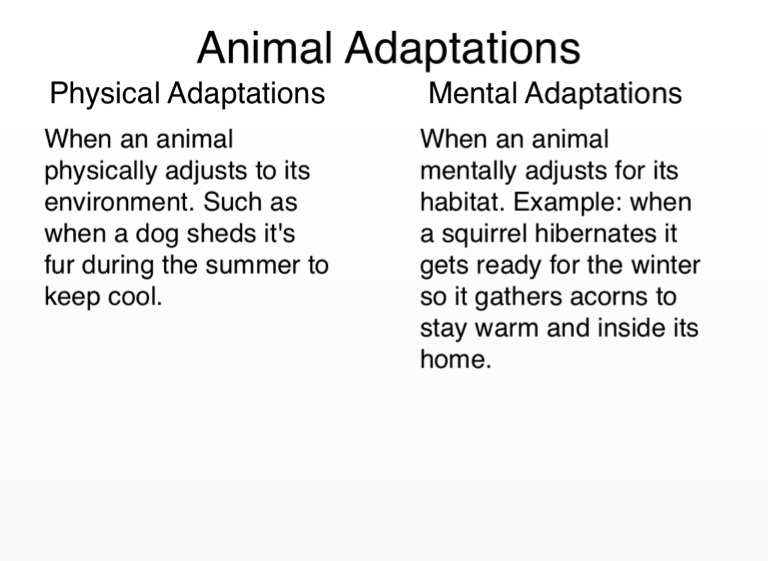 Animal Adaptations

Physical Adaptations

When an animal physically adjusts to its environment. Such as when a dog sheds it's fur during the summer to keep cool.

Mental Adaptations

When an animal mentally adjusts for its habitat. Example: when a squirrel hibernates it gets ready for the winter so it gathers acorns to stay warm and inside its home.